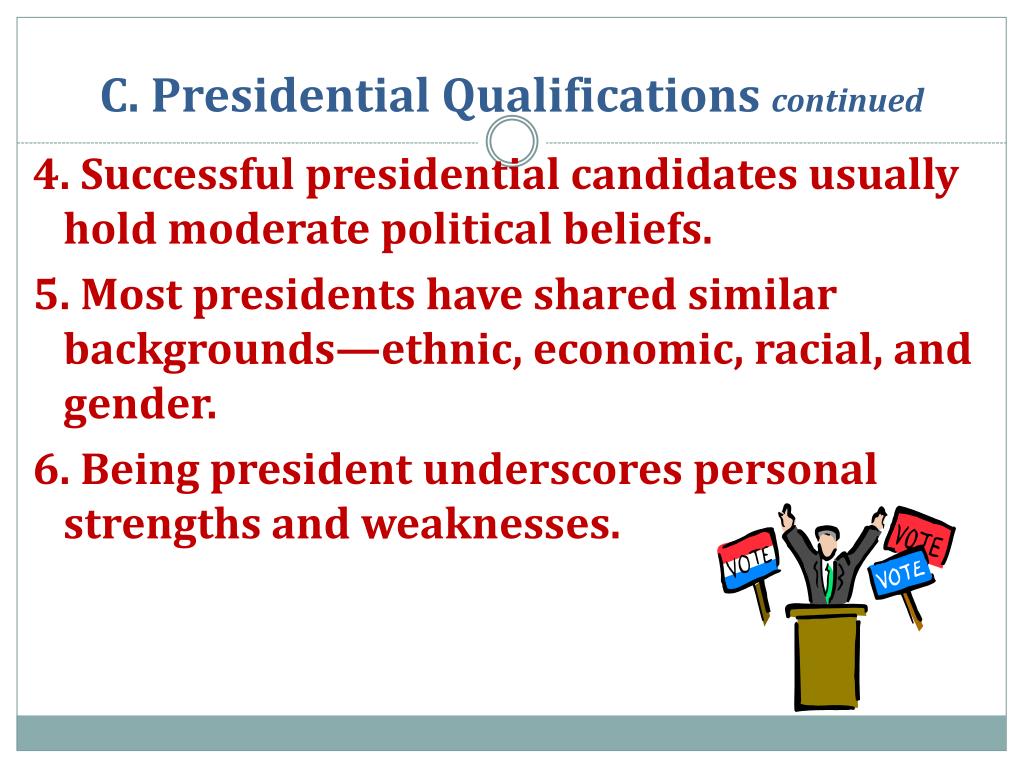 C. Presidential Qualifications continued

4. Successful presidential candidates usually hold moderate political beliefs.

5. Most presidents have shared similar backgrounds—ethnic, economic, racial, and gender.

6. Being president underscores personal strengths and weaknesses.

VOTE

VOTE

VOTE